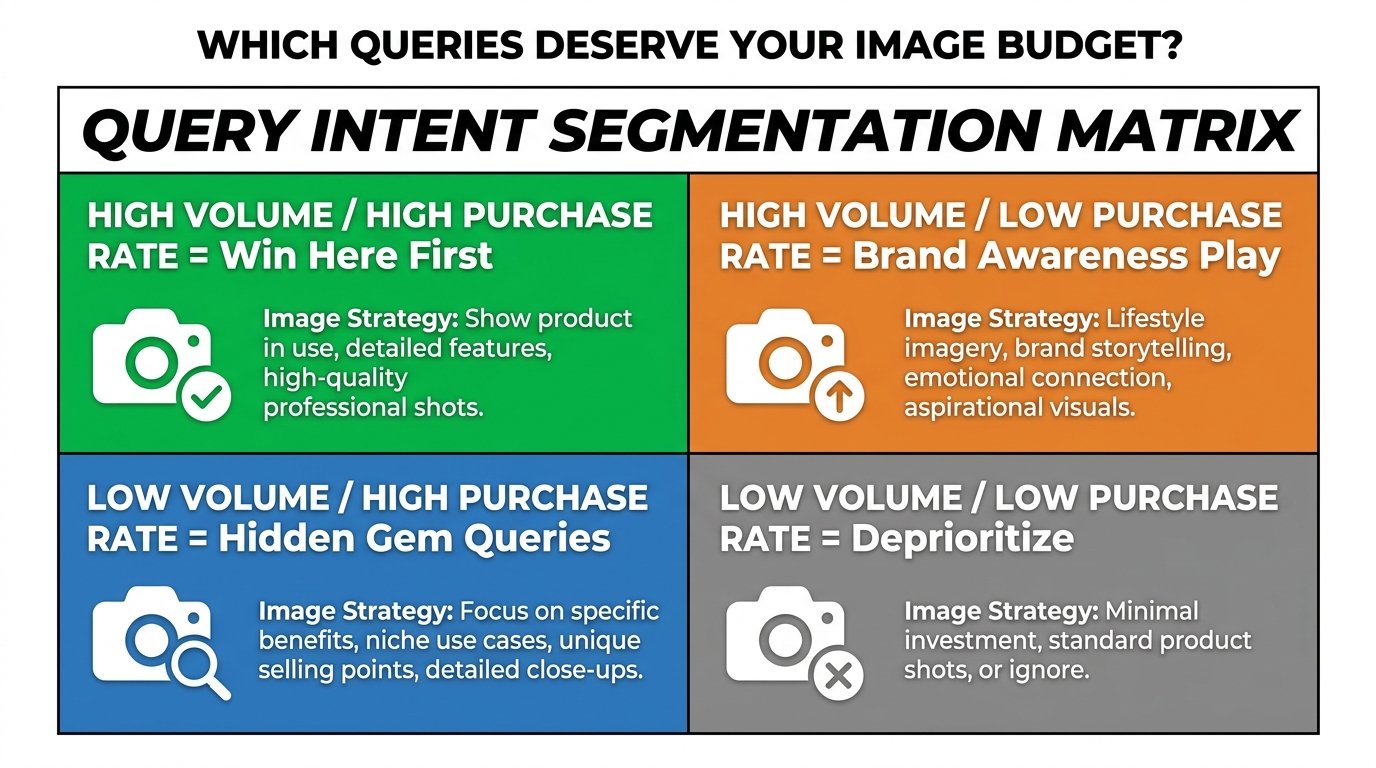 WHICH QUERIES DESERVE YOUR IMAGE BUDGET?

QUERY INTENT SEGMENTATION MATRIX

HIGH VOLUME / HIGH PURCHASE RATE = Win Here First

Image Strategy: Show product in use, detailed features, high-quality professional shots.

HIGH VOLUME / LOW PURCHASE RATE = Brand Awareness Play

Image Strategy: Lifestyle imagery, brand storytelling, emotional connection, aspirational visuals.

LOW VOLUME / HIGH PURCHASE RATE = Hidden Gem Queries

Image Strategy: Focus on specific benefits, niche use cases, unique selling points, detailed close-ups.

LOW VOLUME / LOW PURCHASE RATE = Deprioritize

Image Strategy: Minimal investment, standard product shots, or ignore.